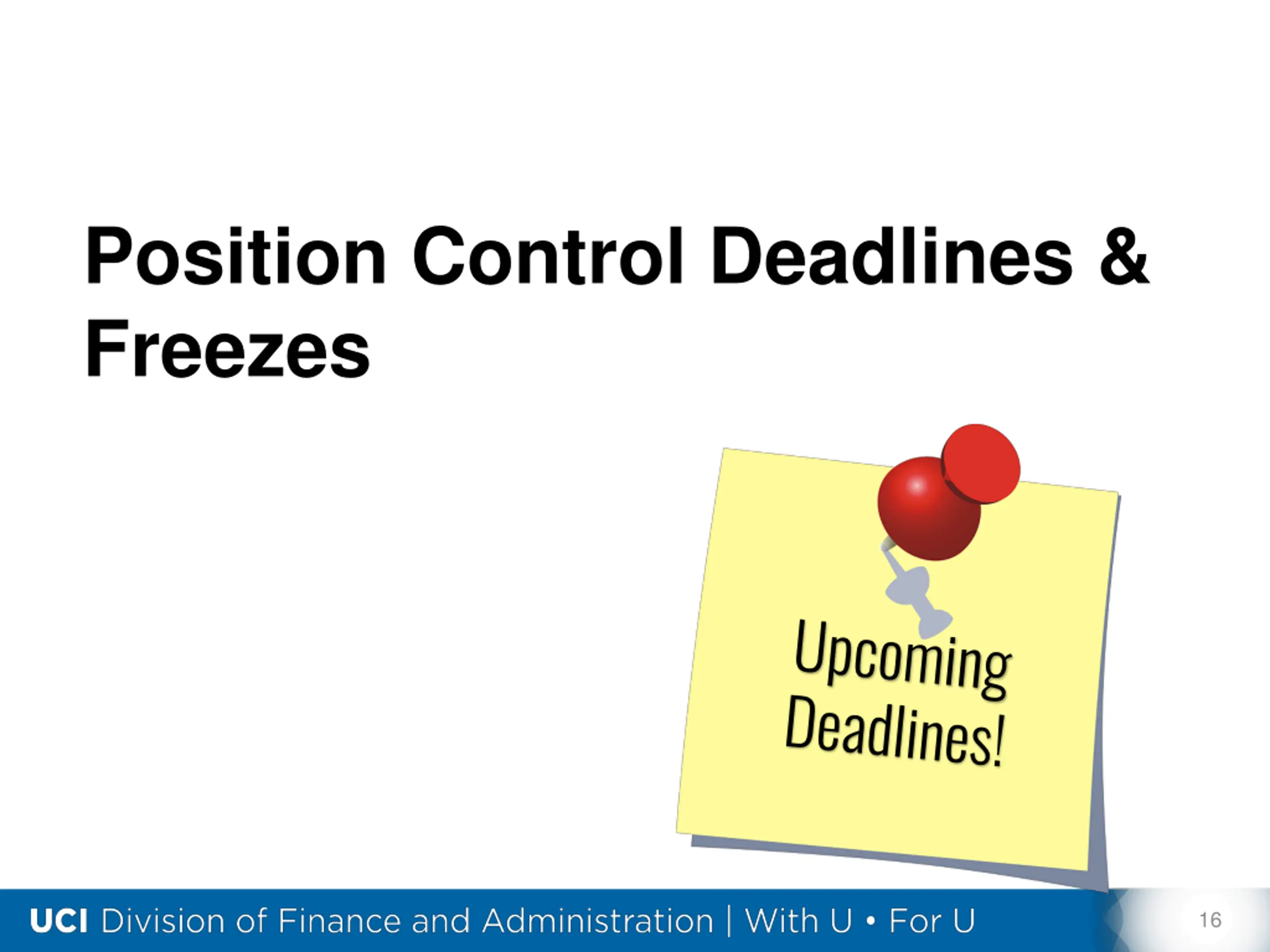 Position Control Deadlines & Freezes

Upcoming Deadlines!

UCI Division of Finance and Administration | With U • For U

16